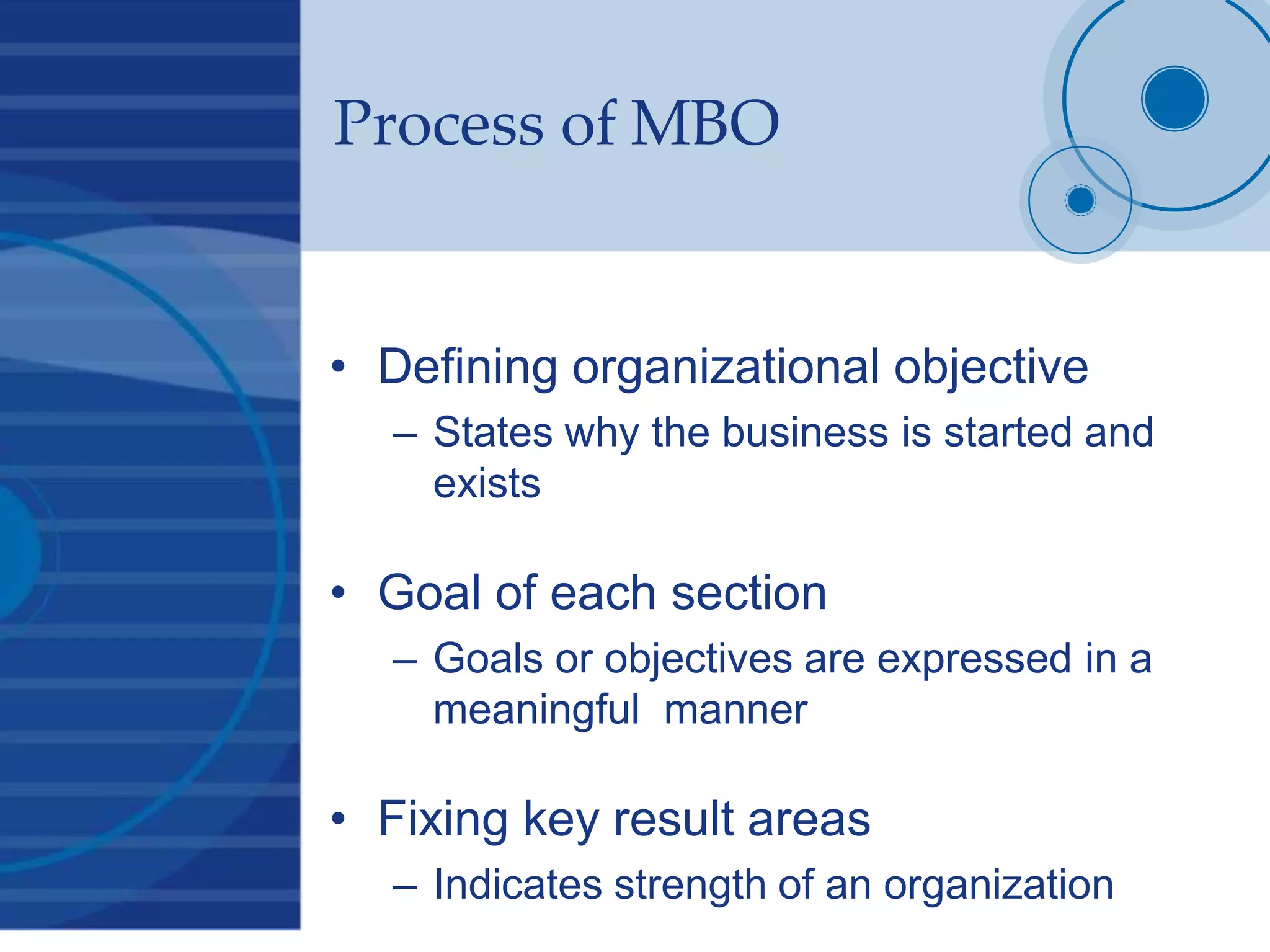 Process of MBO

• Defining organizational objective
– States why the business is started and exists

• Goal of each section
– Goals or objectives are expressed in a meaningful manner

• Fixing key result areas
– Indicates strength of an organization